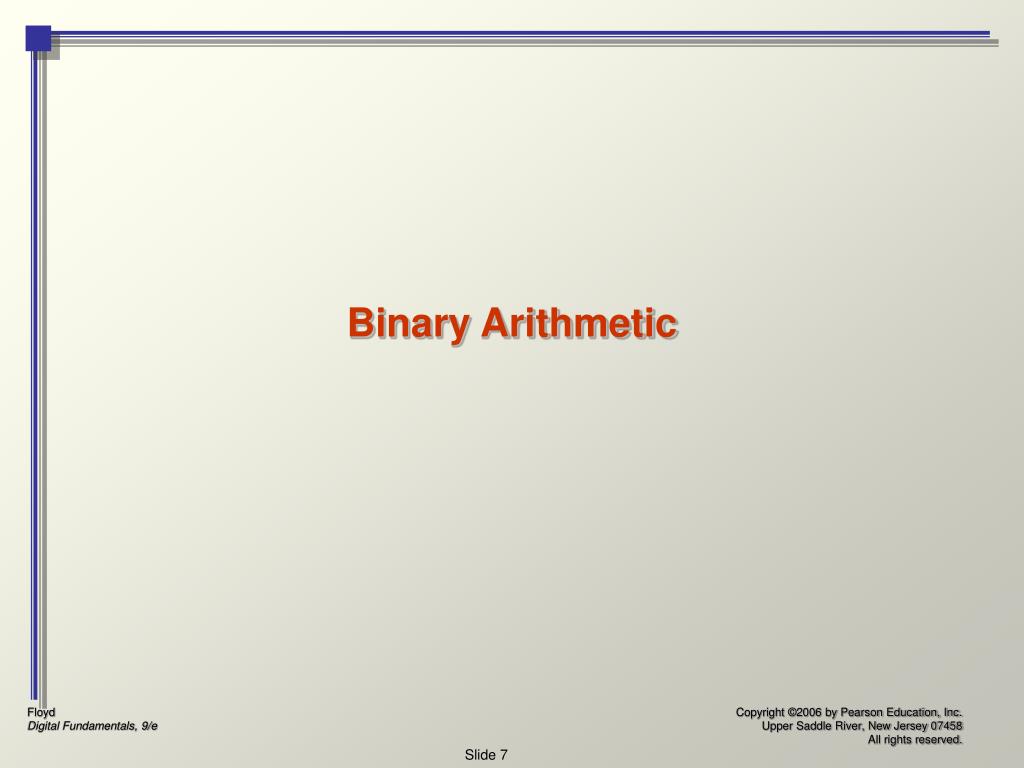 Binary Arithmetic

Floyd
Digital Fundamentals, 9/e

Copyright ©2006 by Pearson Education, Inc.
Upper Saddle River, New Jersey 07458
All rights reserved.

Slide 7